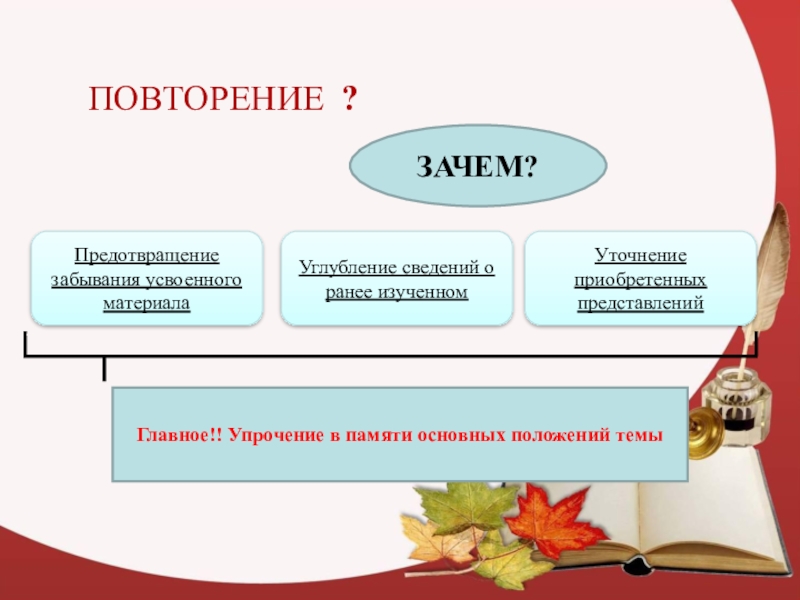 ПОВТОРЕНИЕ ?

ЗАЧЕМ?

Предотвращение забывания усвоенного материала

Углубление сведений о ранее изученном

Уточнение приобретенных представлений

Главное!! Упрочение в памяти основных положений темы